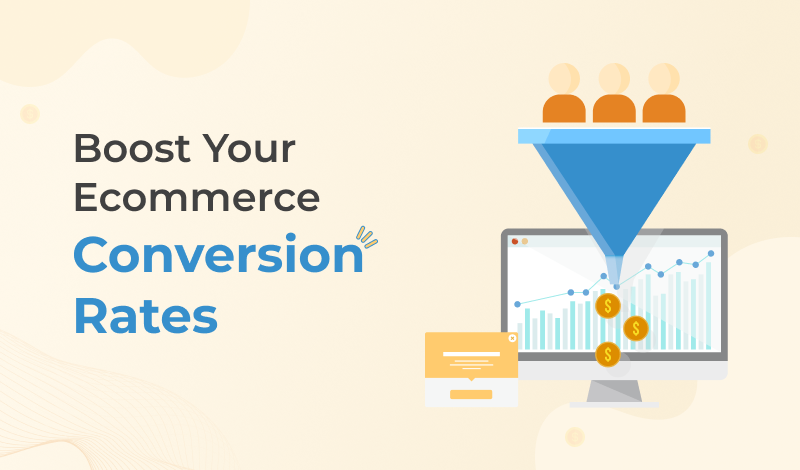 Boost Your Ecommerce Conversion Rates

$

$

$